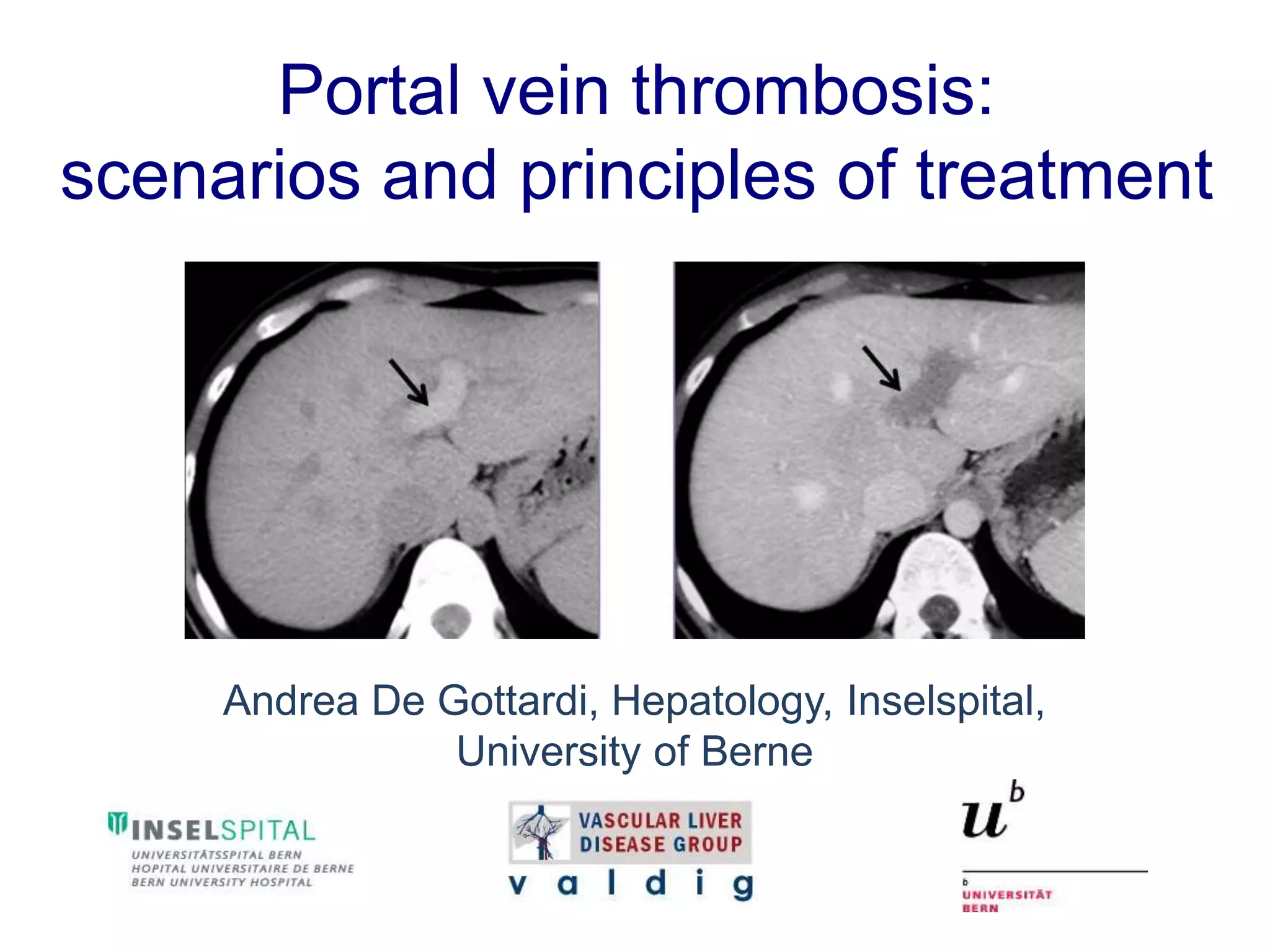 Portal vein thrombosis: scenarios and principles of treatment

Andrea De Gottardi, Hepatology, Inselspital, University of Berne

INSELSPITAL
UNIVERSITÄTSSPITAL BERN
HOPITAL UNIVERSITAIRE DE BERNE
BERN UNIVERSITY HOSPITAL

VASCULAR LIVER DISEASE GROUP
v a l d i g

$u^b$

b
UNIVERSITÄT BERN